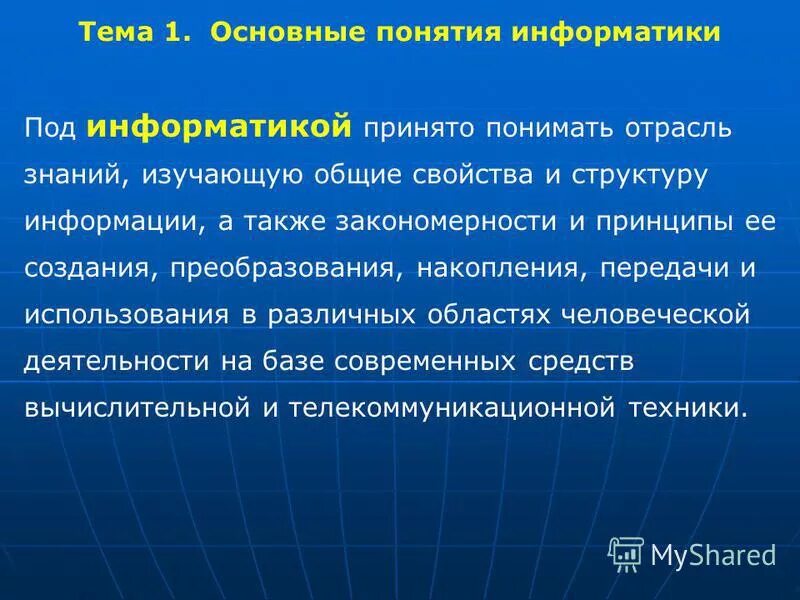 Тема 1. Основные понятия информатики

Под информатикой принято понимать отрасль знаний, изучающую общие свойства и структуру информации, а также закономерности и принципы ее создания, преобразования, накопления, передачи и использования в различных областях человеческой деятельности на базе современных средств вычислительной и телекоммуникационной техники.

MyShared